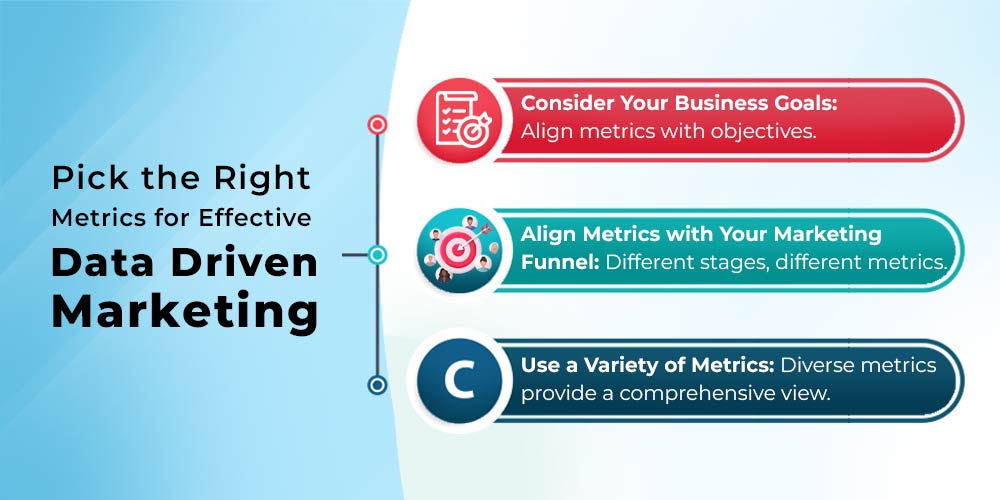 Pick the Right Metrics for Effective
Data Driven Marketing

Consider Your Business Goals: Align metrics with objectives.

Align Metrics with Your Marketing Funnel: Different stages, different metrics.

C

Use a Variety of Metrics: Diverse metrics provide a comprehensive view.